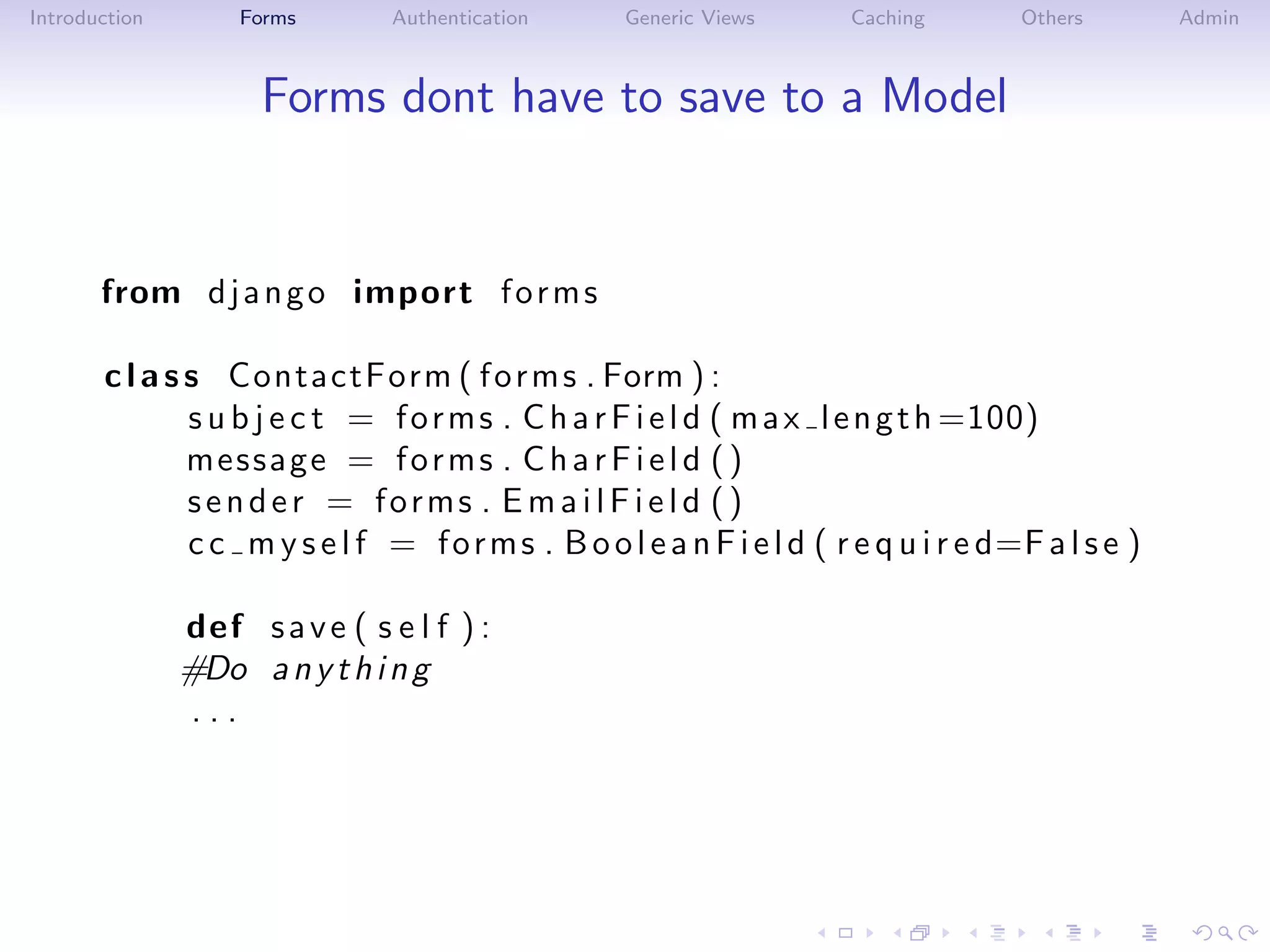 Introduction Forms Authentication Generic Views Caching Others Admin

Forms dont have to save to a Model

from django import forms

class ContactForm(forms.Form):
    subject = forms.CharField(max_length=100)
    message = forms.CharField()
    sender = forms.EmailField()
    cc_myself = forms.BooleanField(required=False)

    def save(self):
    #Do anything
    ...